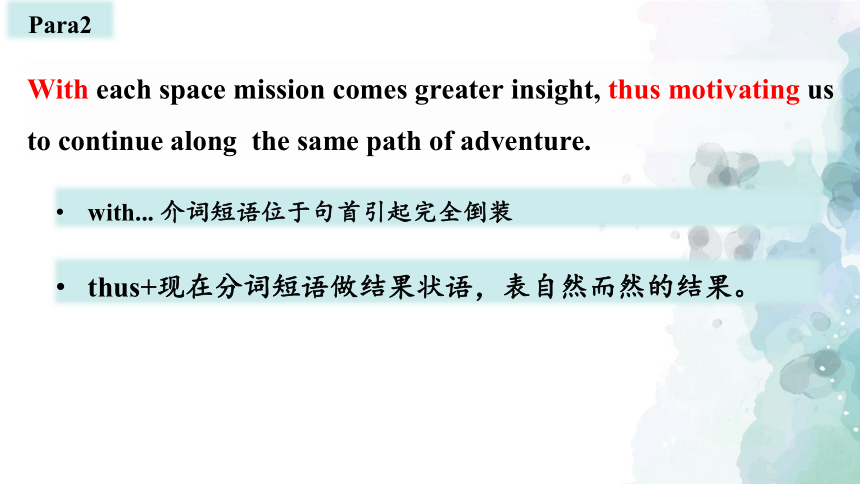 Para2

With each space mission comes greater insight, thus motivating us to continue along the same path of adventure.

• with... 介词短语位于句首引起完全倒装

• thus+现在分词短语做结果状语，表自然而然的结果。